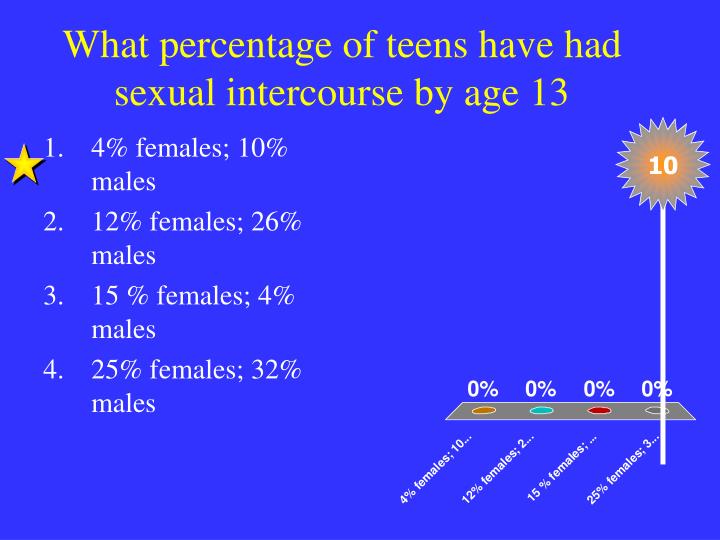 What percentage of teens have had sexual intercourse by age 13

1. 4% females; 10% males
2. 12% females; 26% males
3. 15 % females; 4% males
4. 25% females; 32% males

10

0% 0% 0% 0%

4% females; 10...
12% females; 2...
15 % females; ...
25% females; 3...